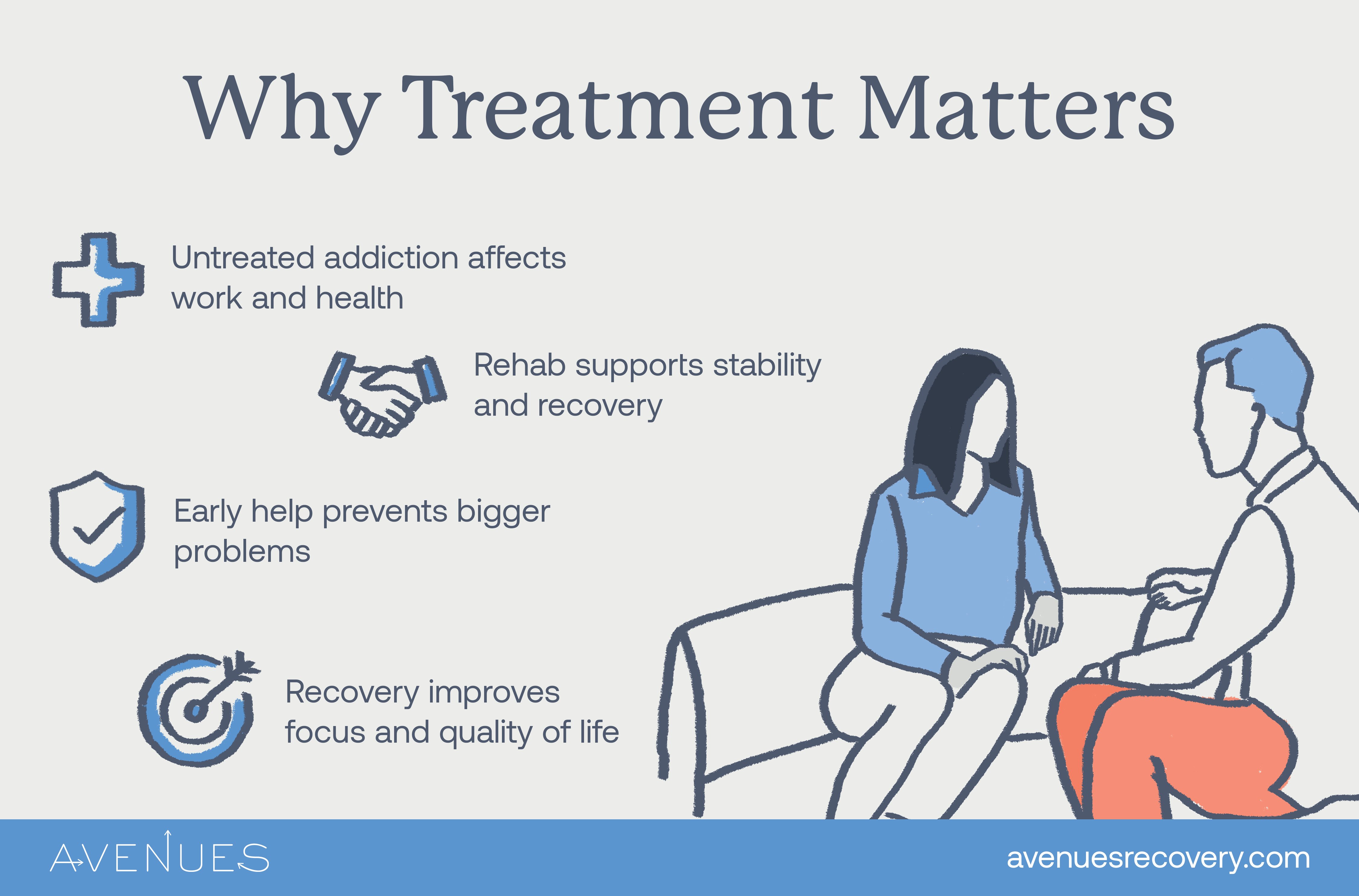 Why Treatment Matters

Untreated addiction affects work and health

Rehab supports stability and recovery

Early help prevents bigger problems

Recovery improves focus and quality of life

AVENUES

avenuesrecovery.com